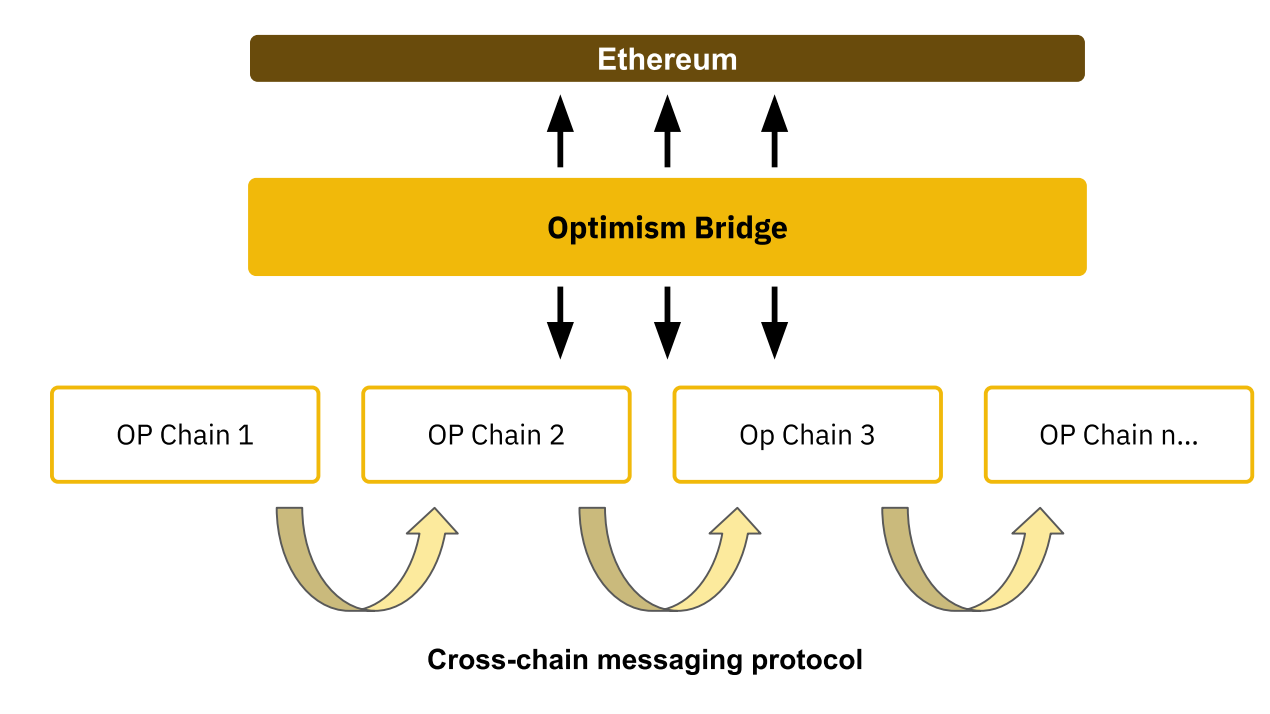 Ethereum

Optimism Bridge

OP Chain 1

OP Chain 2

Op Chain 3

OP Chain n...

Cross-chain messaging protocol